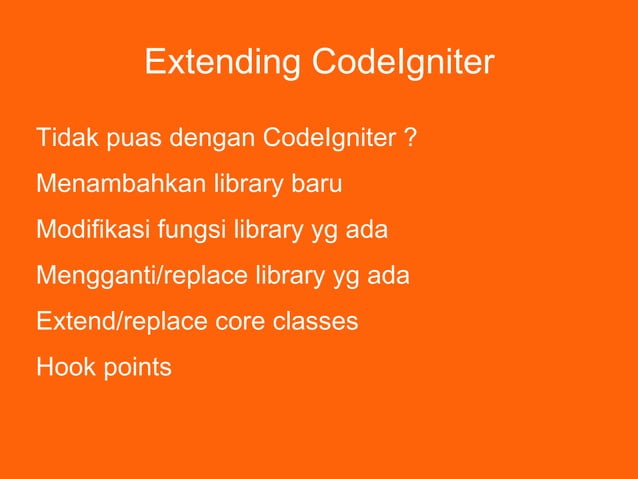 Extending CodeIgniter

Tidak puas dengan CodeIgniter ?

Menambahkan library baru

Modifikasi fungsi library yg ada

Mengganti/replace library yg ada

Extend/replace core classes

Hook points